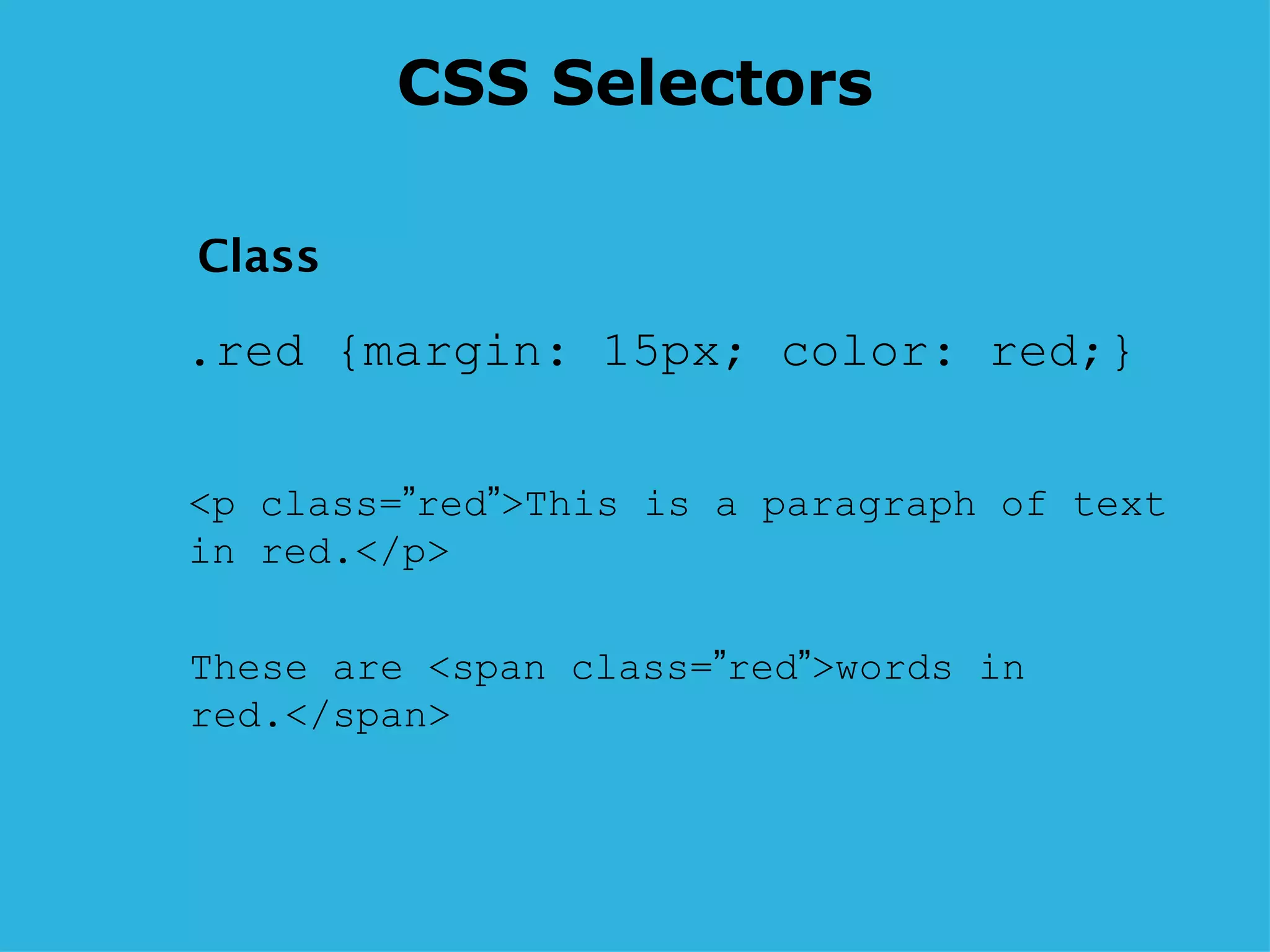 CSS Selectors

Class

.red {margin: 15px; color: red;}

<p class=”red”>This is a paragraph of text in red.</p>

These are <span class=”red”>words in red.</span>